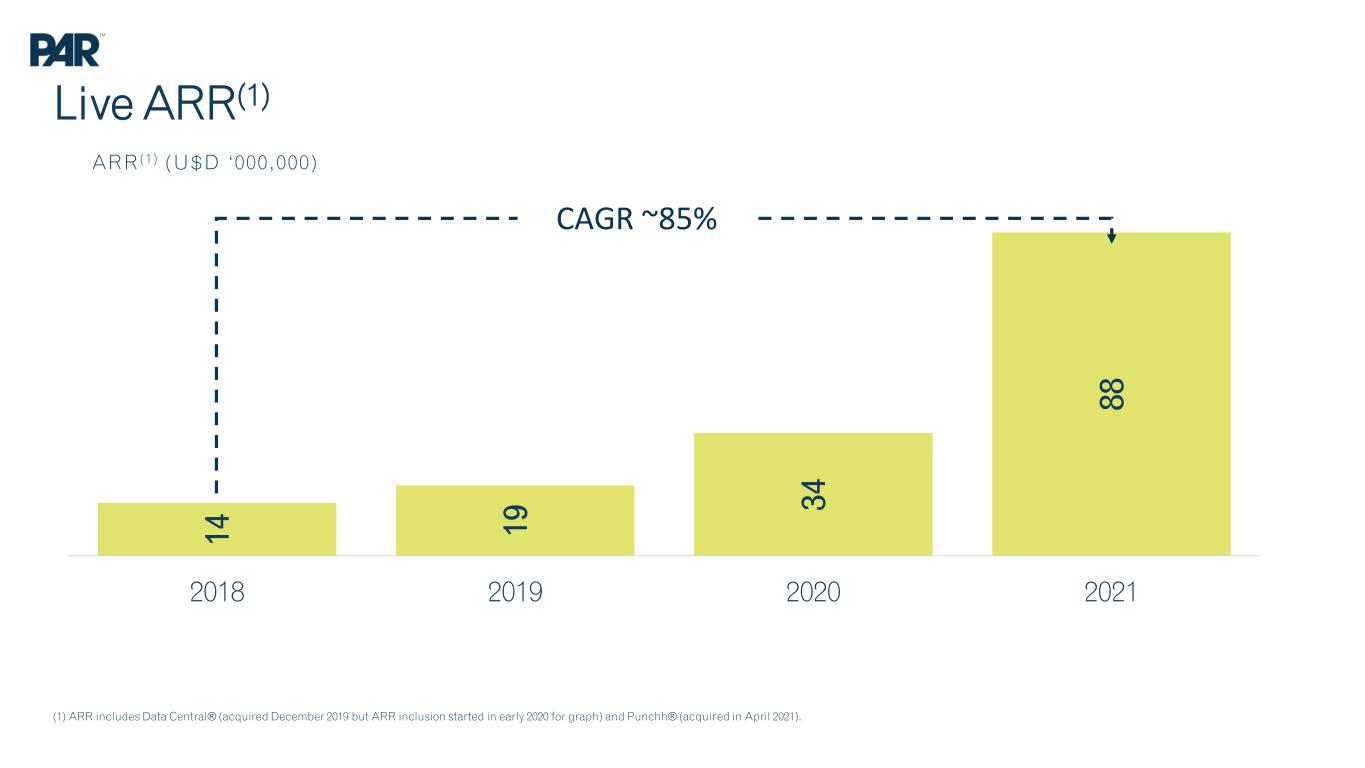 PAR™

Live ARR$^{(1)}$

ARR$^{(1)}$ (U$D '000,000)

CAGR ~85%

14

19

34

88

2018

2019

2020

2021

(1) ARR includes Data Central® (acquired December 2019 but ARR inclusion started in early 2020 for graph) and Punchh® (acquired in April 2021).